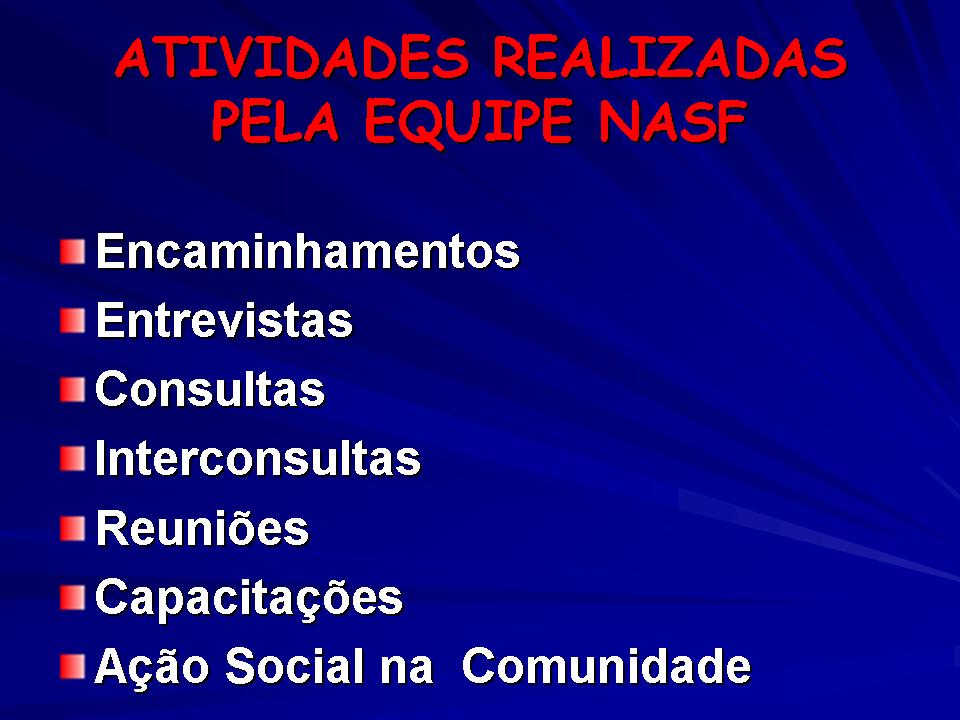 ATIVIDADES REALIZADAS PELA EQUIPE NASF

Encaminhamentos
Entrevistas
Consultas
Interconsultas
Reuniões
Capacitações
Ação Social na  Comunidade